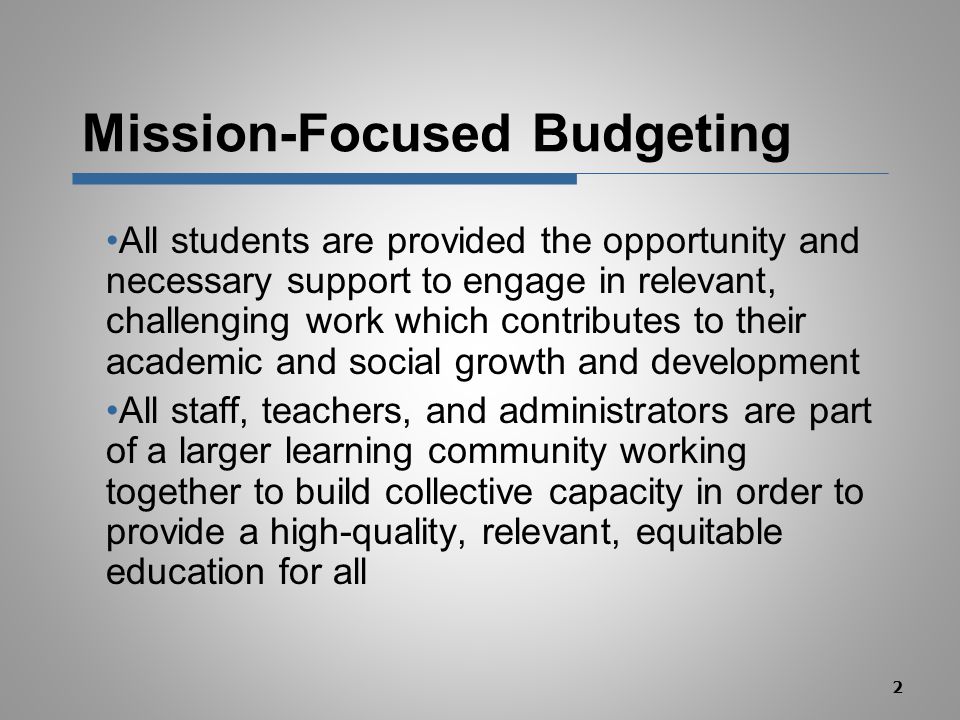 Mission-Focused Budgeting

•All students are provided the opportunity and necessary support to engage in relevant, challenging work which contributes to their academic and social growth and development

•All staff, teachers, and administrators are part of a larger learning community working together to build collective capacity in order to provide a high-quality, relevant, equitable education for all

2